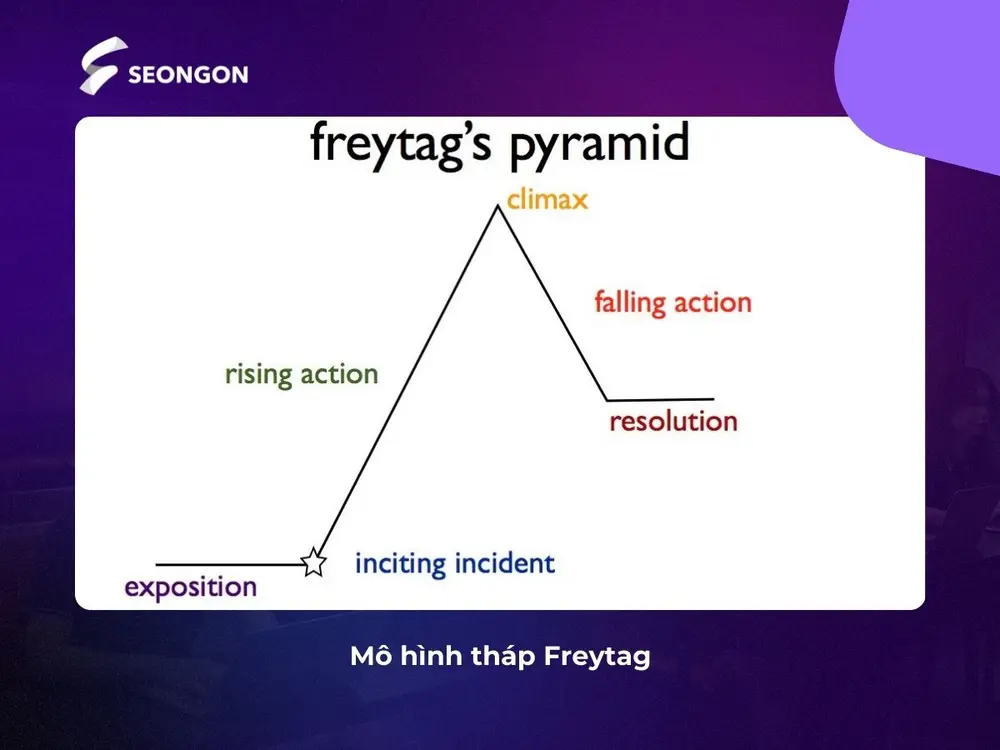 SEONGON

freytag's pyramid

climax

falling action

rising action

resolution

inciting incident

exposition

Mô hình tháp Freytag